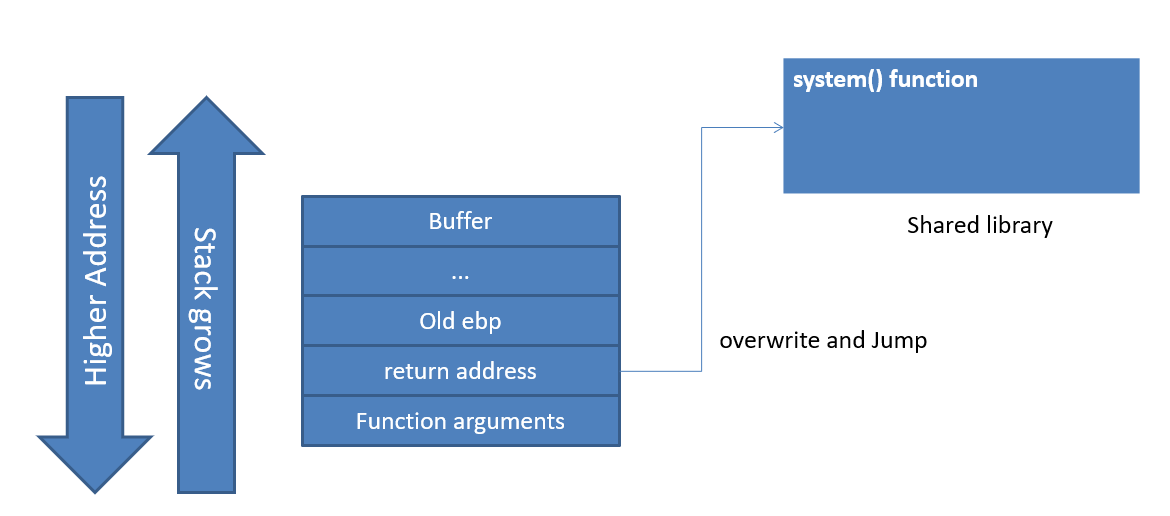 Higher Address

Stack grows

Buffer

...

Old ebp

return address

Function arguments

overwrite and Jump

system() function

Shared library